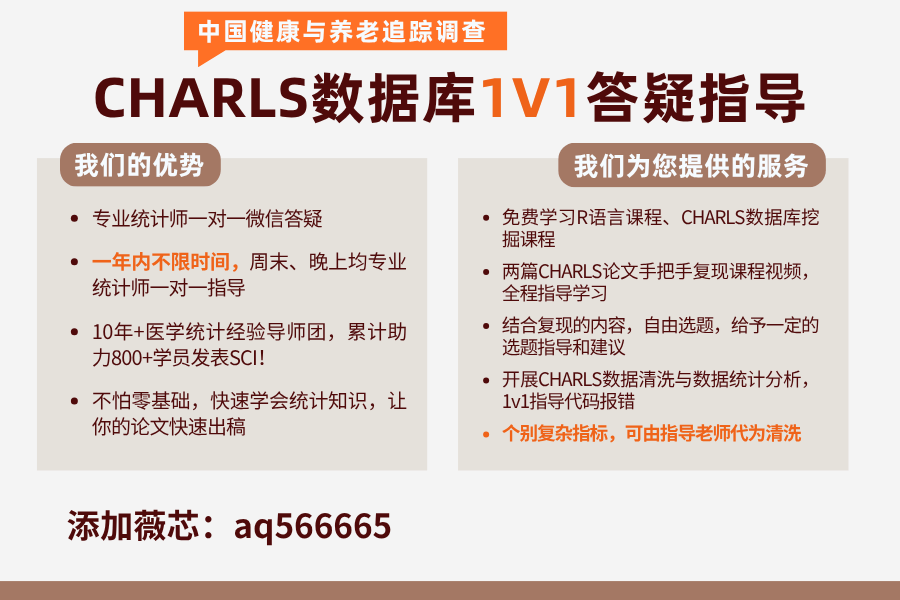 中国健康与养老追踪调查

CHARLS数据库1V1答疑指导

我们的优势

- 专业统计师一对一微信答疑
- 一年内不限时间，周末、晚上均专业统计师一对一指导
- 10年+医学统计经验导师团，累计助力800+学员发表SCI！
- 不怕零基础，快速学会统计知识，让你的论文快速出稿

我们为您提供的服务

- 免费学习R语言课程、CHARLS数据库挖掘课程
- 两篇CHARLS论文手把手复现课程视频，全程指导学习
- 结合复现的内容，自由选题，给予一定的选题指导和建议
- 开展CHARLS数据清洗与数据统计分析，1v1指导代码报错
- 个别复杂指标，可由指导老师代为清洗

添加薇芯：aq566665